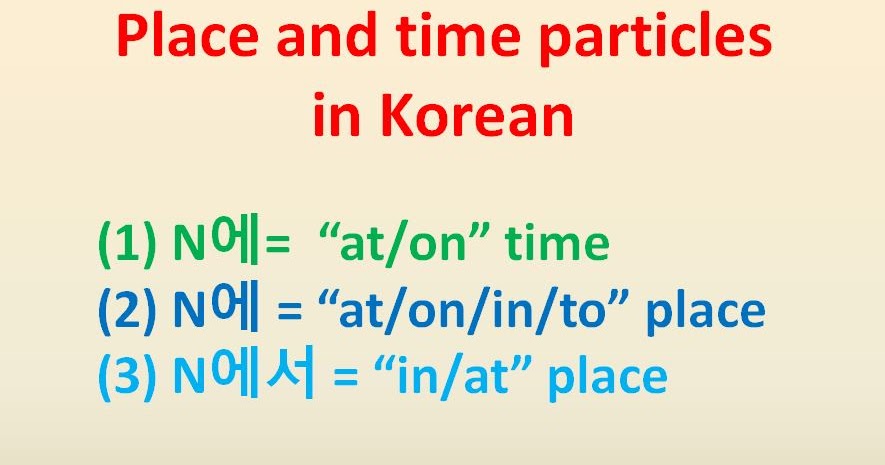 Place and time particles in Korean

(1) N에= “at/on” time
(2) N에 = “at/on/in/to” place
(3) N에서 = “in/at” place